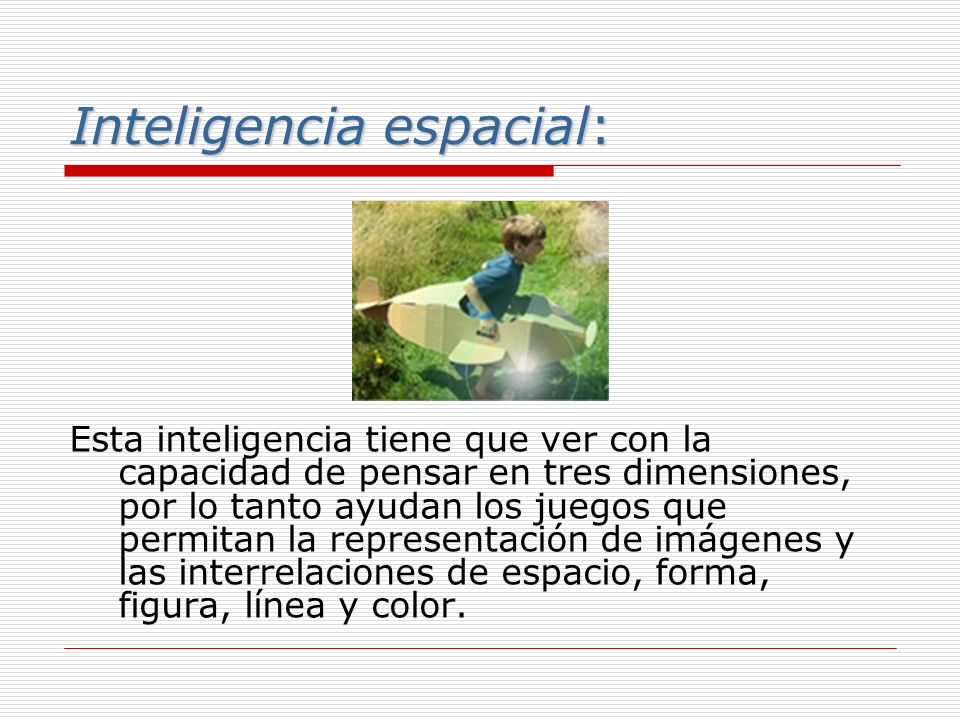 Inteligencia espacial:

Esta inteligencia tiene que ver con la capacidad de pensar en tres dimensiones, por lo tanto ayudan los juegos que permitan la representación de imágenes y las interrelaciones de espacio, forma, figura, línea y color.